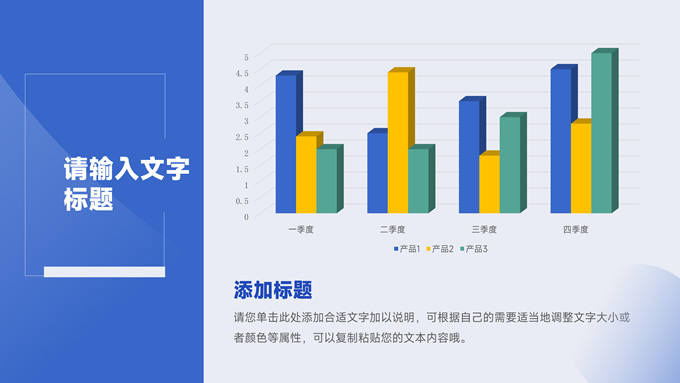 请输入文字标题

5
4.5
4
3.5
3
2.5
2
1.5
1
0.5
0

一季度
二季度
三季度
四季度

产品1 产品2 产品3

添加标题

请您单击此处添加合适文字加以说明，可根据自己的需要适当地调整文字大小或者颜色等属性，可以复制粘贴您的文本内容哦。